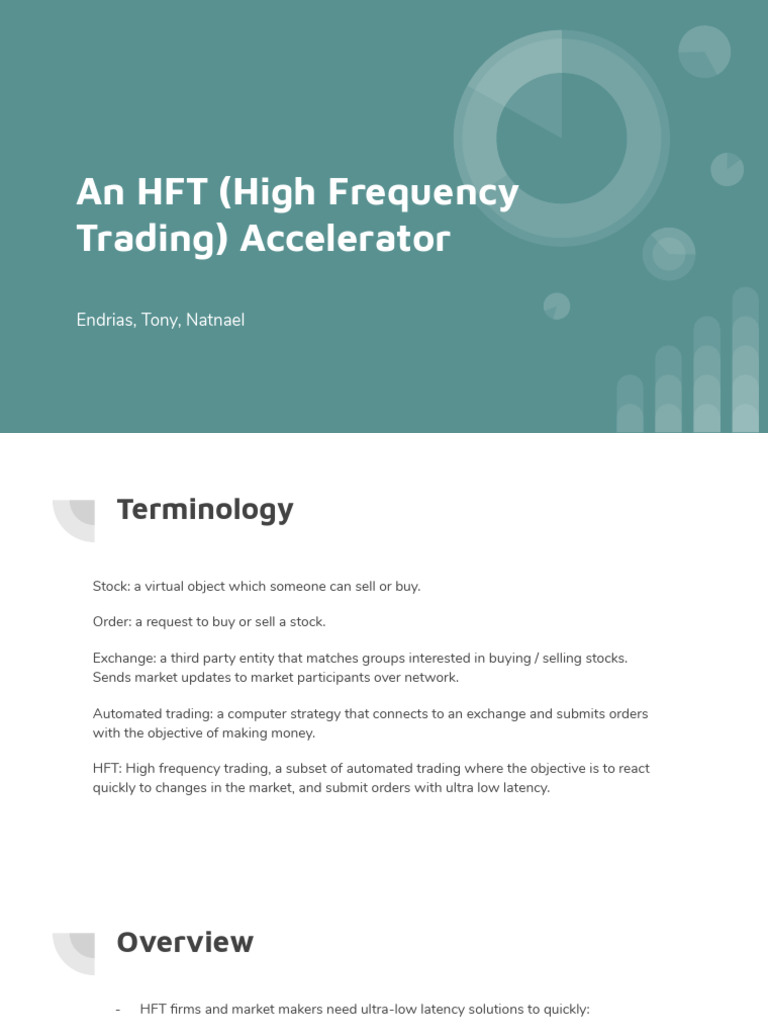 An HFT (High Frequency Trading) Accelerator

Endrias, Tony, Natnael

Terminology

Stock: a virtual object which someone can sell or buy.

Order: a request to buy or sell a stock.

Exchange: a third party entity that matches groups interested in buying / selling stocks. Sends market updates to market participants over network.

Automated trading: a computer strategy that connects to an exchange and submits orders with the objective of making money.

HFT: High frequency trading, a subset of automated trading where the objective is to react quickly to changes in the market, and submit orders with ultra low latency.

Overview

- HFT firms and market makers need ultra-low latency solutions to quickly: